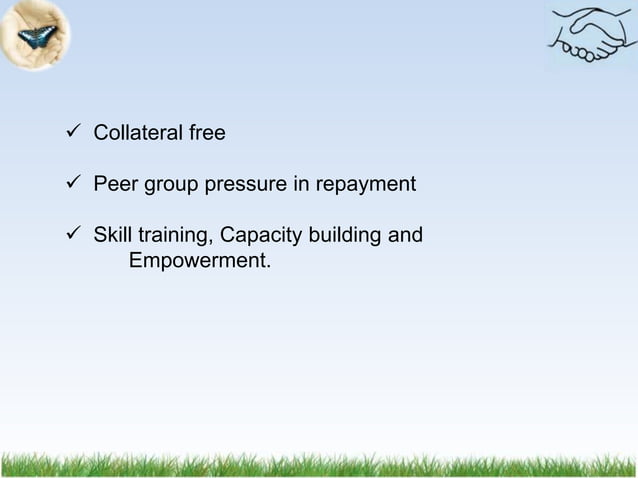 ✓ Collateral free

✓ Peer group pressure in repayment

✓ Skill training, Capacity building and Empowerment.